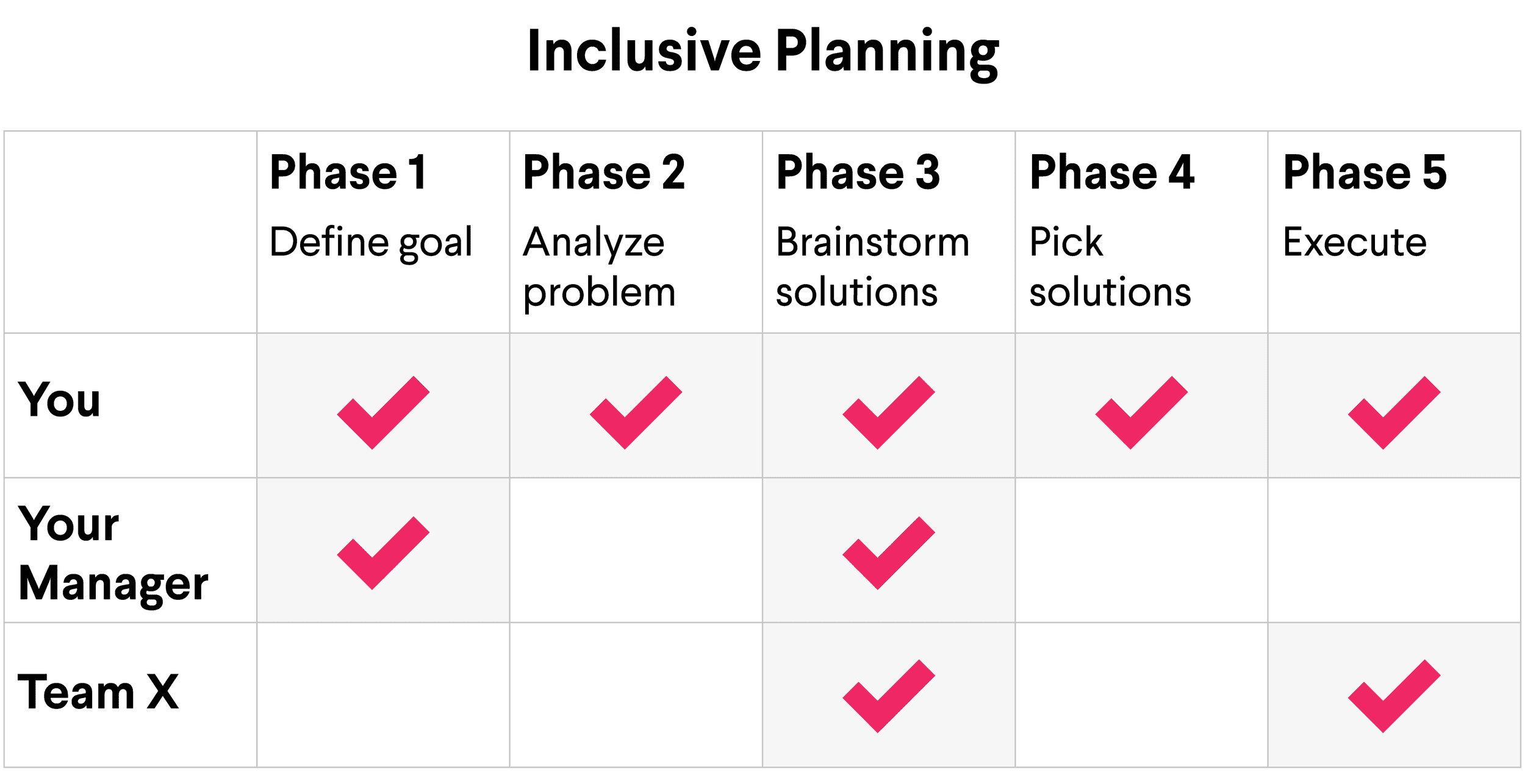 Inclusive Planning

| | Phase 1 Define goal | Phase 2 Analyze problem | Phase 3 Brainstorm solutions | Phase 4 Pick solutions | Phase 5 Execute |
|---|---|---|---|---|---|
| You | ✓ | ✓ | ✓ | ✓ | ✓ |
| Your Manager | ✓ | | ✓ | | |
| Team X | | | ✓ | | ✓ |